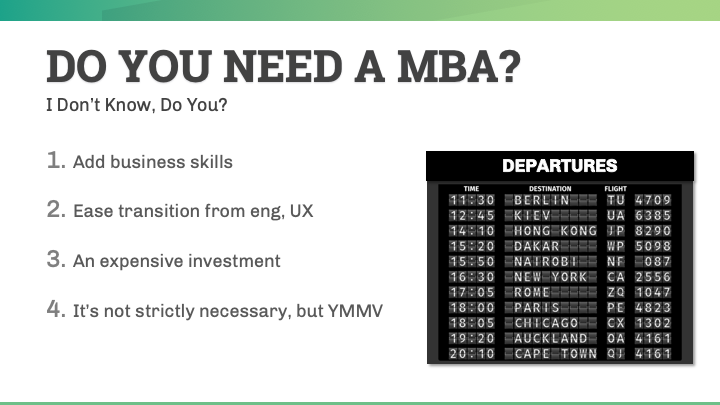 DO YOU NEED A MBA?
I Don't Know, Do You?

1. Add business skills

2. Ease transition from eng, UX

3. An expensive investment

4. It's not strictly necessary, but YMMV

DEPARTURES

| TIME | DESTINATION | FLIGHT | |
|---|---|---|---|
| 11:30 | BERLIN | TU | 4709 |
| 12:45 | KIEV | UA | 6385 |
| 14:10 | HONG KONG | JP | 8290 |
| 15:20 | DAKAR | WP | 5098 |
| 15:50 | NAIROBI | NF | 087 |
| 16:30 | NEW YORK | CA | 2556 |
| 17:05 | ROME | ZQ | 1047 |
| 18:00 | PARIS | PE | 4823 |
| 18:05 | CHICAGO | CX | 1302 |
| 19:20 | AUCKLAND | OA | 4161 |
| 20:10 | CAPE TOWN | QI | 4161 |